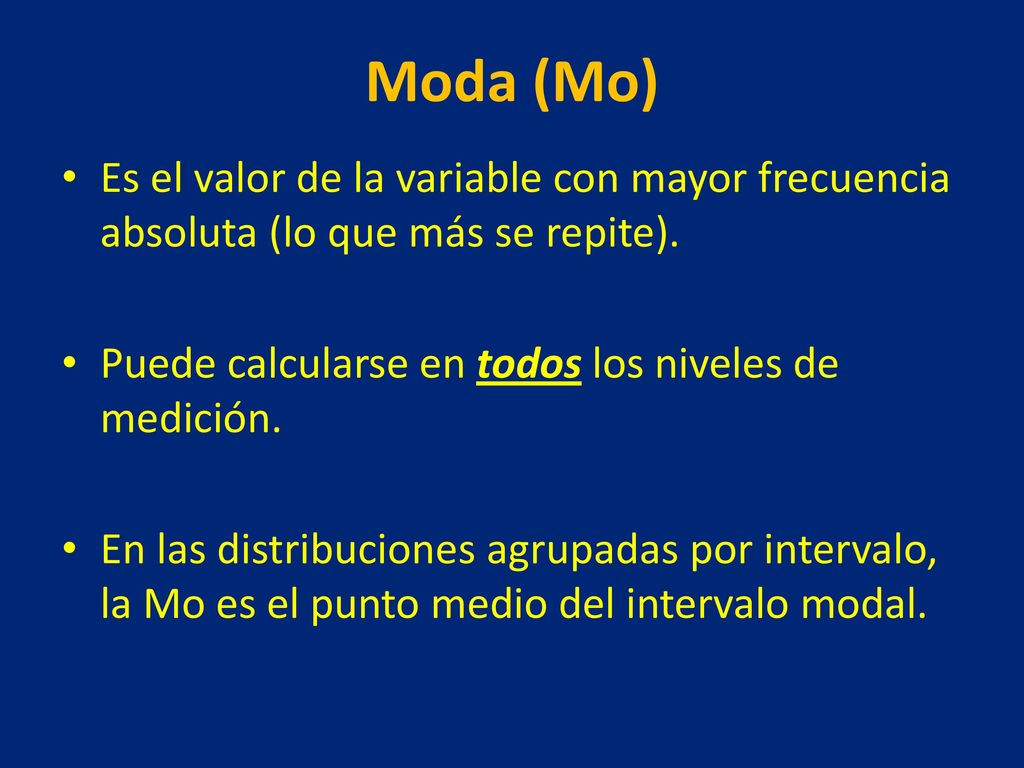 Moda (Mo)

• Es el valor de la variable con mayor frecuencia absoluta (lo que más se repite).

• Puede calcularse en todos los niveles de medición.

• En las distribuciones agrupadas por intervalo, la Mo es el punto medio del intervalo modal.